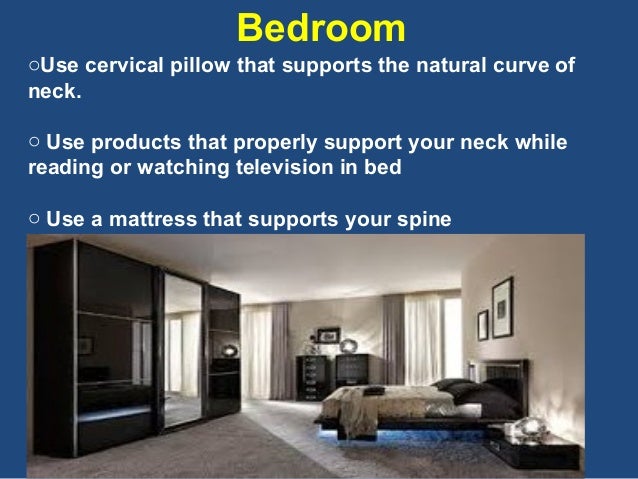 Bedroom

○Use cervical pillow that supports the natural curve of neck.

○ Use products that properly support your neck while reading or watching television in bed

○ Use a mattress that supports your spine